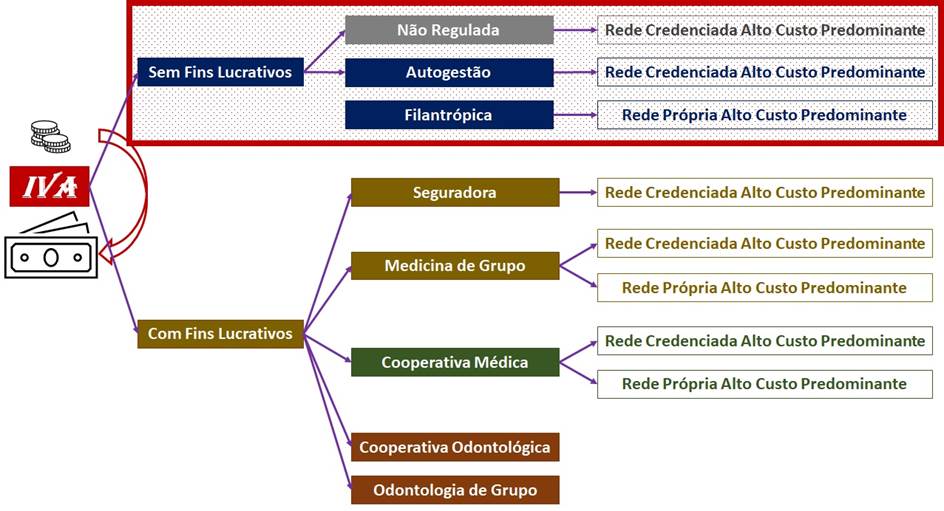 IVA

Sem Fins Lucrativos

Não Regulada

Rede Credenciada Alto Custo Predominante

Autogestão

Rede Credenciada Alto Custo Predominante

Filantrópica

Rede Própria Alto Custo Predominante

Com Fins Lucrativos

Seguradora

Rede Credenciada Alto Custo Predominante

Medicina de Grupo

Rede Credenciada Alto Custo Predominante

Rede Própria Alto Custo Predominante

Cooperativa Médica

Rede Credenciada Alto Custo Predominante

Rede Própria Alto Custo Predominante

Cooperativa Odontológica

Odontologia de Grupo